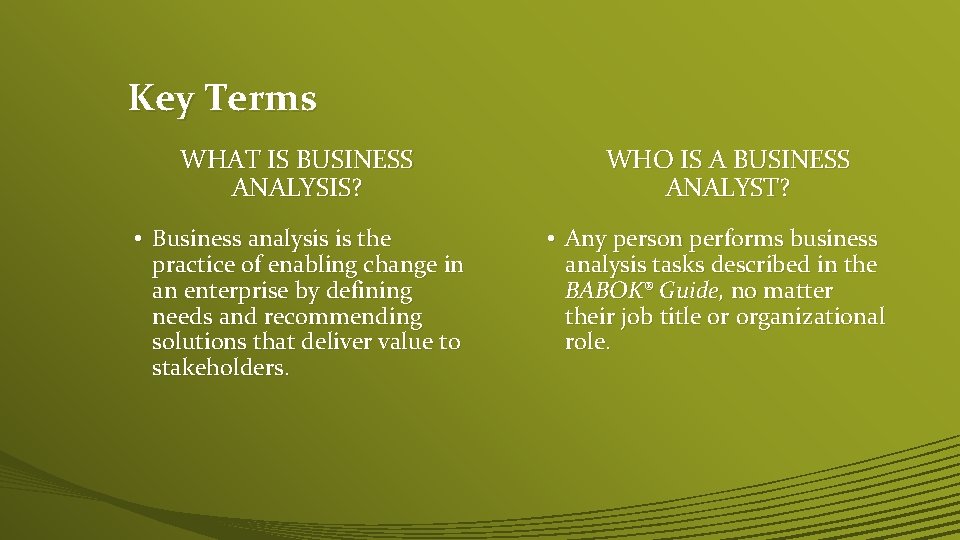 Key Terms

WHAT IS BUSINESS ANALYSIS?

• Business analysis is the practice of enabling change in an enterprise by defining needs and recommending solutions that deliver value to stakeholders.

WHO IS A BUSINESS ANALYST?

• Any person performs business analysis tasks described in the BABOK® Guide, no matter their job title or organizational role.